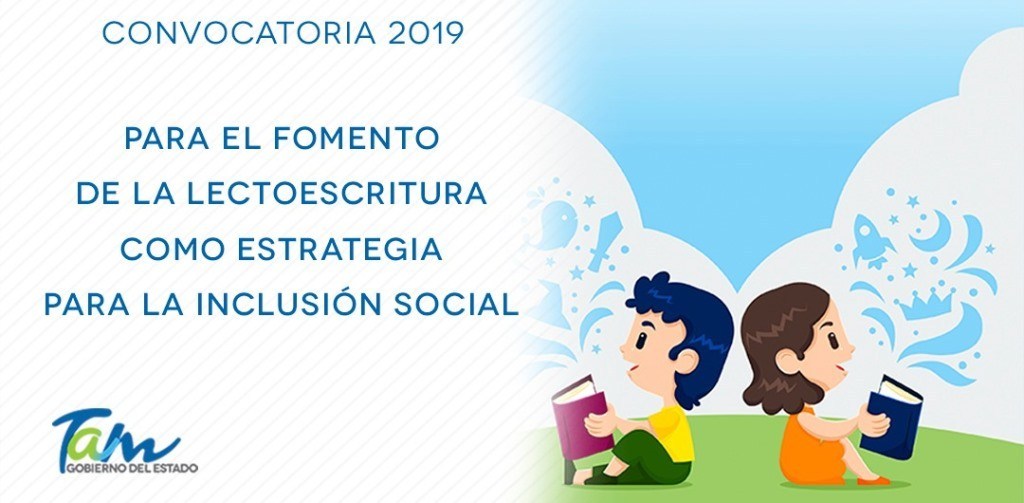 CONVOCATORIA 2019

PARA EL FOMENTO DE LA LECTOESCRITURA COMO ESTRATEGIA PARA LA INCLUSIÓN SOCIAL

Tam
GOBIERNO DEL ESTADO